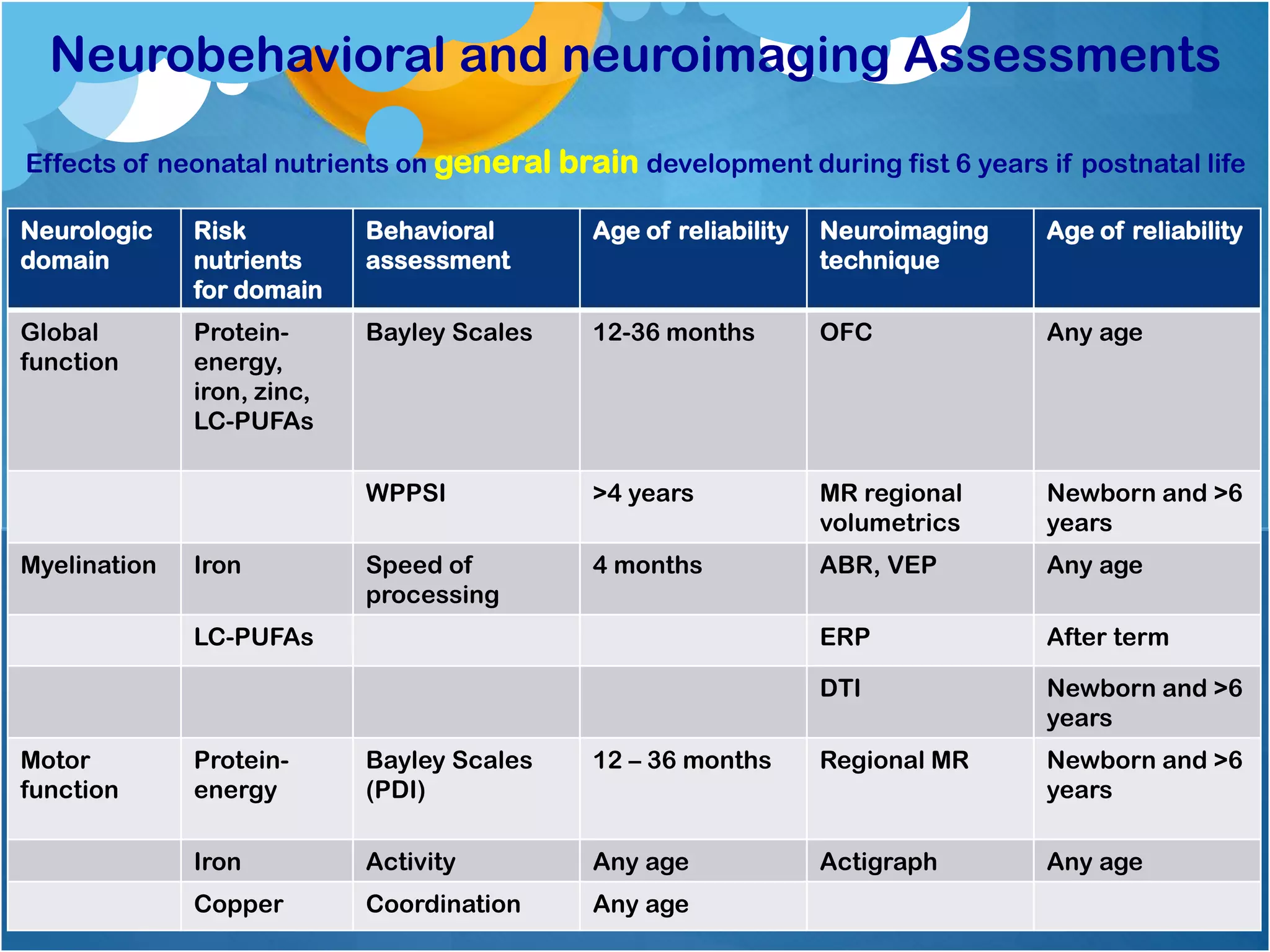 Neurobehavioral and neuroimaging Assessments

Effects of neonatal nutrients on general brain development during fist 6 years if postnatal life

| Neurologic domain | Risk nutrients for domain | Behavioral assessment | Age of reliability | Neuroimaging technique | Age of reliability |
|---|---|---|---|---|---|
| Global function | Protein-energy, iron, zinc, LC-PUFAs | Bayley Scales | 12-36 months | OFC | Any age |
| | | WPPSI | >4 years | MR regional volumetrics | Newborn and >6 years |
| Myelination | Iron | Speed of processing | 4 months | ABR, VEP | Any age |
| | LC-PUFAs | | | ERP | After term |
| | | | | DTI | Newborn and >6 years |
| Motor function | Protein-energy | Bayley Scales (PDI) | 12 – 36 months | Regional MR | Newborn and >6 years |
| | Iron | Activity | Any age | Actigraph | Any age |
| | Copper | Coordination | Any age | | |